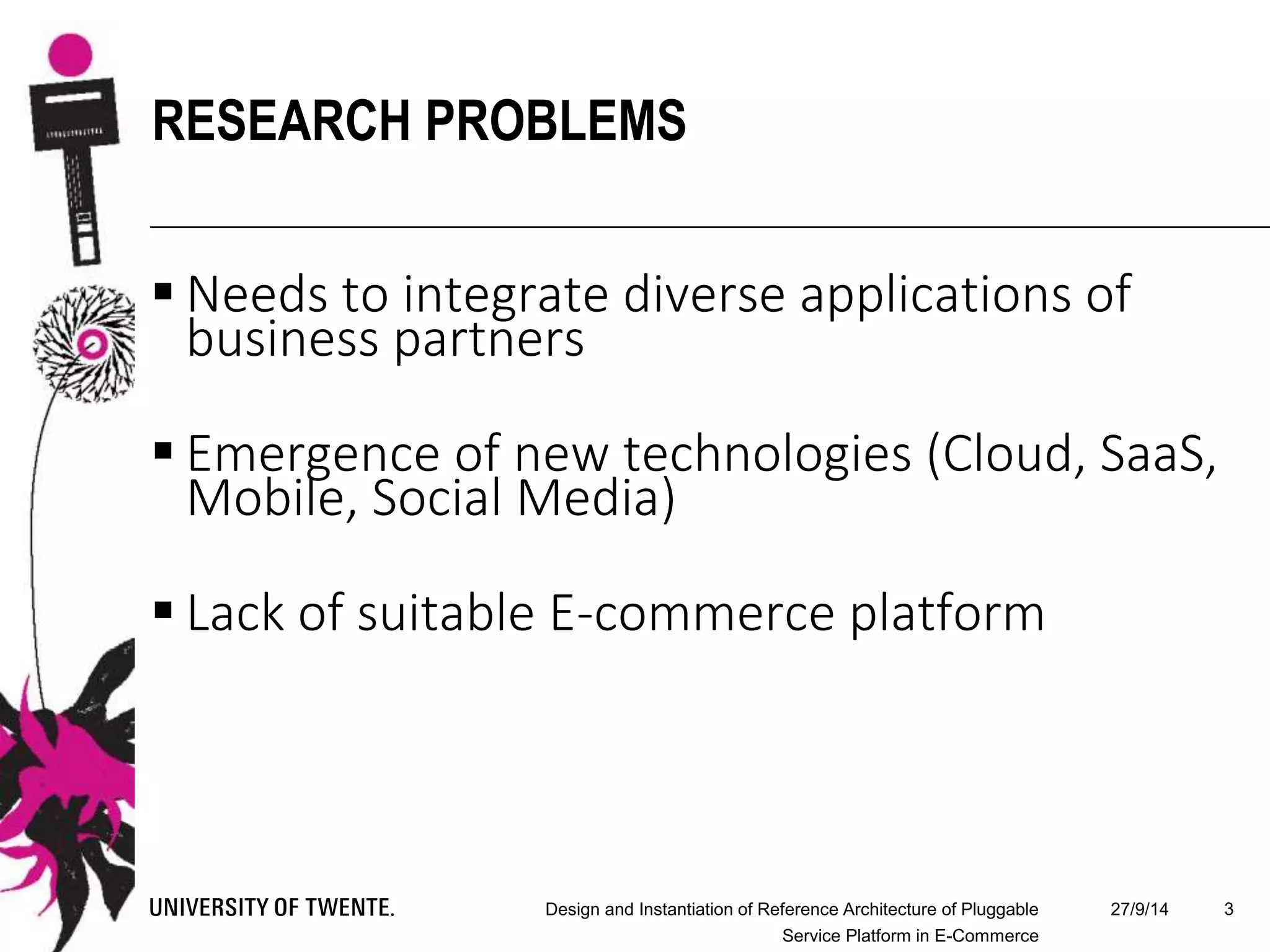 RESEARCH PROBLEMS

▪ Needs to integrate diverse applications of business partners

▪ Emergence of new technologies (Cloud, SaaS, Mobile, Social Media)

▪ Lack of suitable E-commerce platform

UNIVERSITY OF TWENTE.

Design and Instantiation of Reference Architecture of Pluggable Service Platform in E-Commerce

27/9/14

3